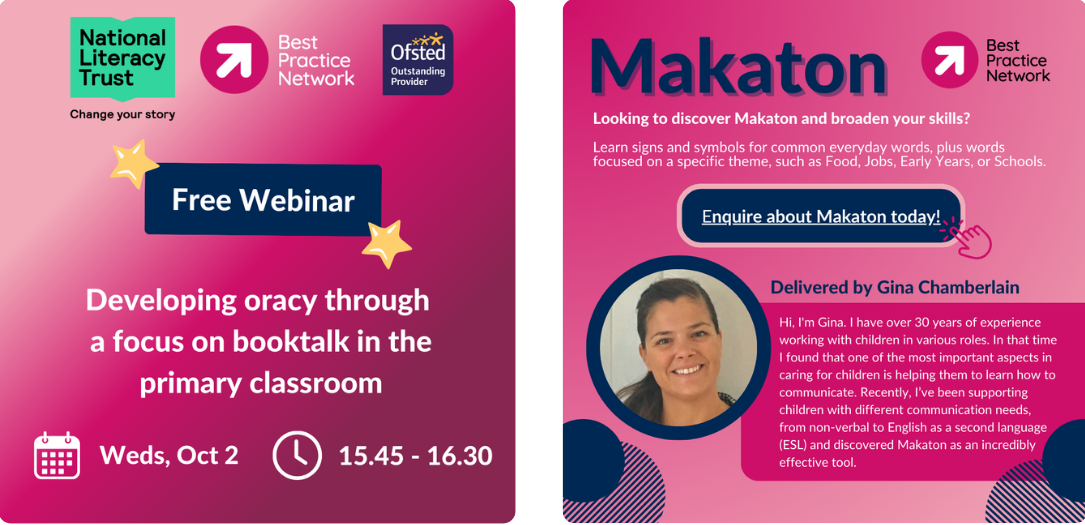 National Literacy Trust
Change your story

Best Practice Network

Ofsted
Outstanding Provider

Free Webinar

Developing oracy through a focus on booktalk in the primary classroom

Weds, Oct 2

15.45 - 16.30

Makaton

Best Practice Network

Looking to discover Makaton and broaden your skills?

Learn signs and symbols for common everyday words, plus words focused on a specific theme, such as Food, Jobs, Early Years, or Schools.

Enquire about Makaton today!

Delivered by Gina Chamberlain

Hi, I'm Gina. I have over 30 years of experience working with children in various roles. In that time I found that one of the most important aspects in caring for children is helping them to learn how to communicate. Recently, I've been supporting children with different communication needs, from non-verbal to English as a second language (ESL) and discovered Makaton as an incredibly effective tool.